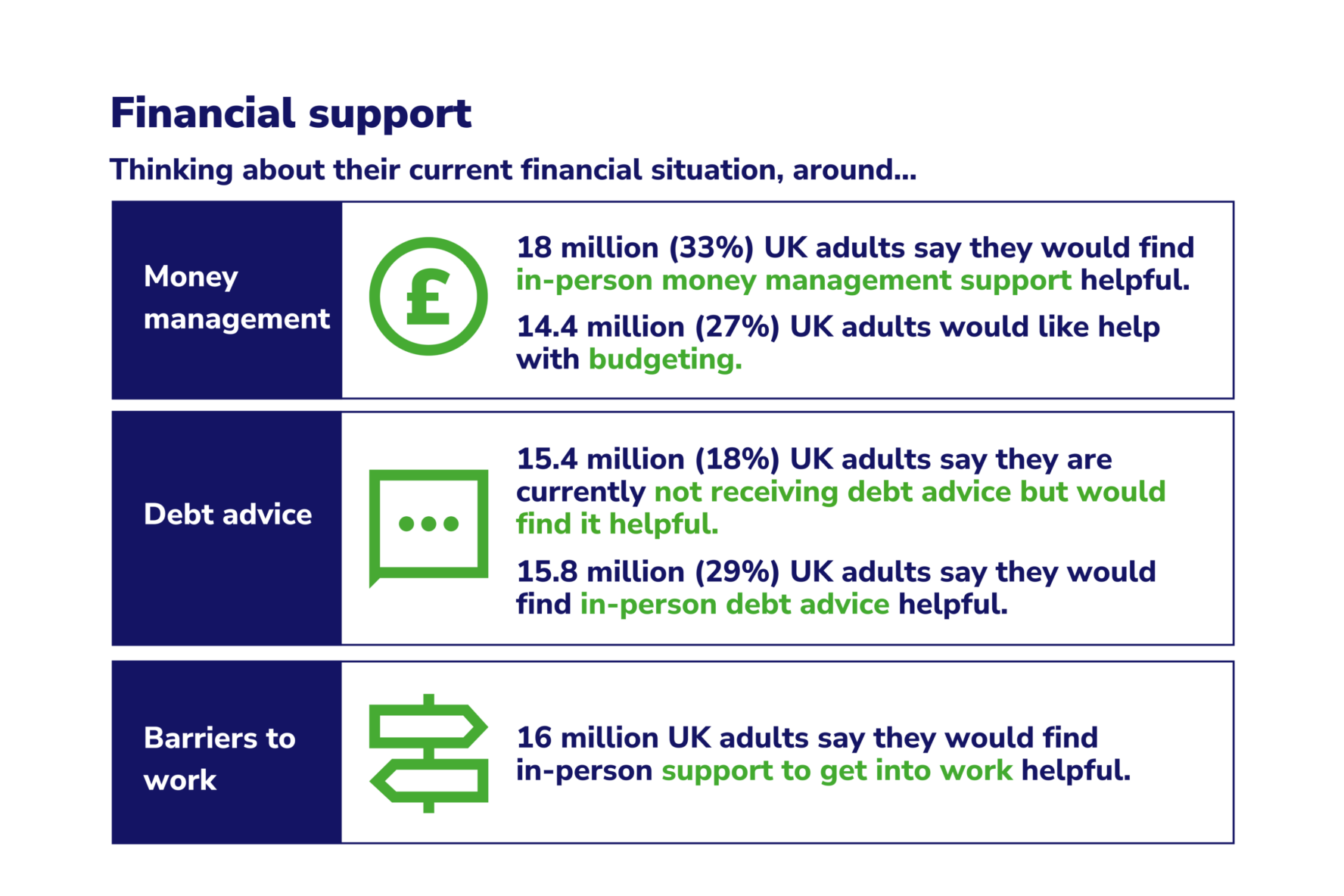 Financial support

Thinking about their current financial situation, around...

Money management

£

18 million (33%) UK adults say they would find in-person money management support helpful.

14.4 million (27%) UK adults would like help with budgeting.

Debt advice

15.4 million (18%) UK adults say they are currently not receiving debt advice but would find it helpful.

15.8 million (29%) UK adults say they would find in-person debt advice helpful.

Barriers to work

16 million UK adults say they would find in-person support to get into work helpful.